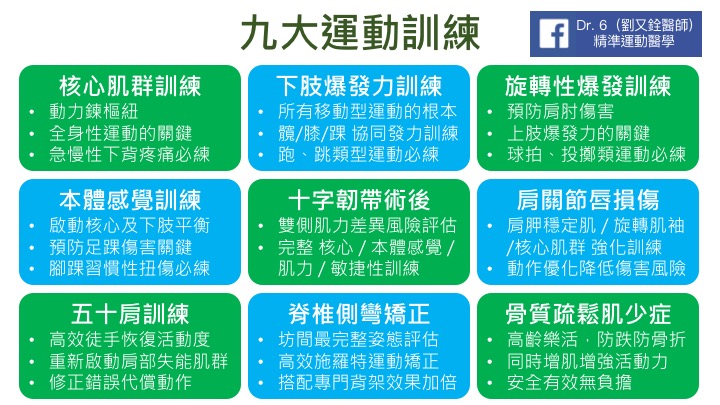 九大運動訓練

Dr. 6（劉又銓醫師）
精準運動醫學

核心肌群訓練
• 動力鍊樞紐
• 全身性運動的關鍵
• 急慢性下背疼痛必練

下肢爆發力訓練
• 所有移動型運動的根本
• 髖/膝/踝 協同發力訓練
• 跑、跳類型運動必練

旋轉性爆發訓練
• 預防肩肘傷害
• 上肢爆發力的關鍵
• 球拍、投擲類運動必練

本體感覺訓練
• 啟動核心及下肢平衡
• 預防足踝傷害關鍵
• 腳踝習慣性扭傷必練

十字韌帶術後
• 雙側肌力差異風險評估
• 完整 核心 / 本體感覺 / 肌力 / 敏捷性訓練

肩關節唇損傷
• 肩胛穩定肌 / 旋轉肌袖 /核心肌群 強化訓練
• 動作優化降低傷害風險

五十肩訓練
• 高效徒手恢復活動度
• 重新啟動肩部失能肌群
• 修正錯誤代償動作

脊椎側彎矯正
• 坊間最完整姿態評估
• 高效施羅特運動矯正
• 搭配專門背架效果加倍

骨質疏鬆肌少症
• 高齡樂活，防跌防骨折
• 同時增肌增強活動力
• 安全有效無負擔